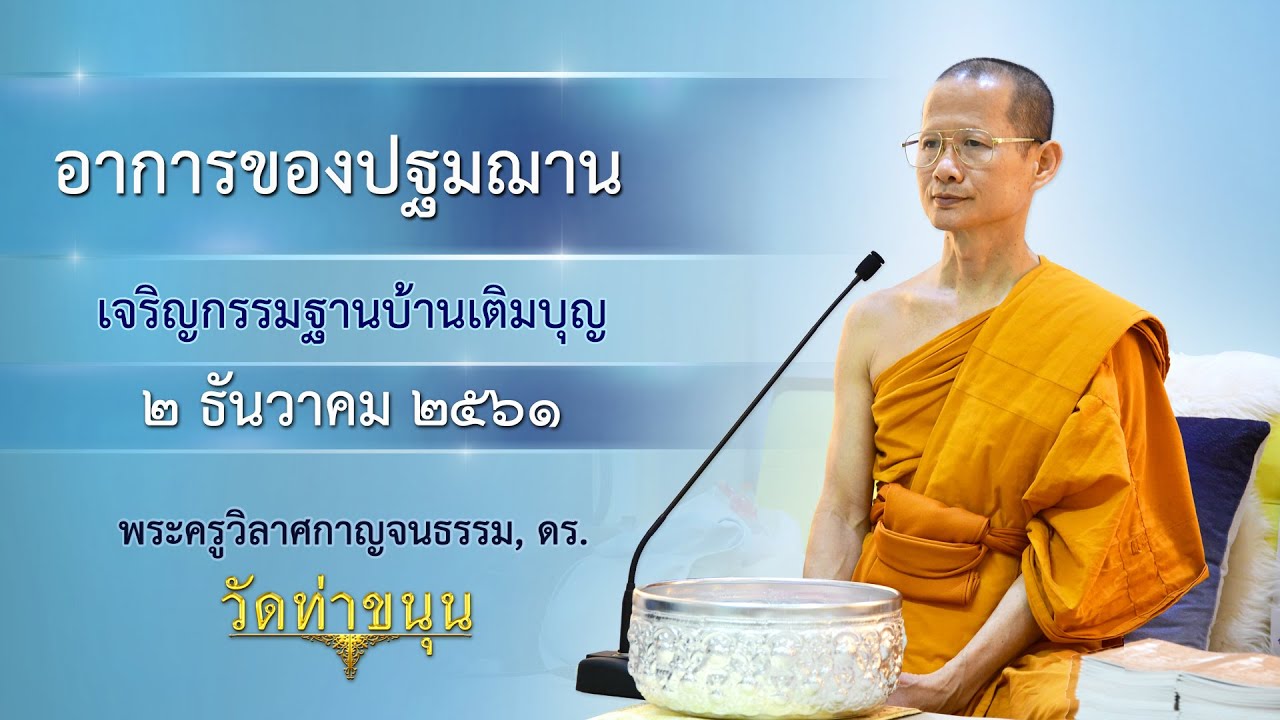 อาการของปฐมฌาน

เจริญกรรมฐานบ้านเติมบุญ

๒ ธันวาคม ๒๕๖๑

พระครูวิลาศกาญจนธรรม, ดร.

วัดท่าขนุน